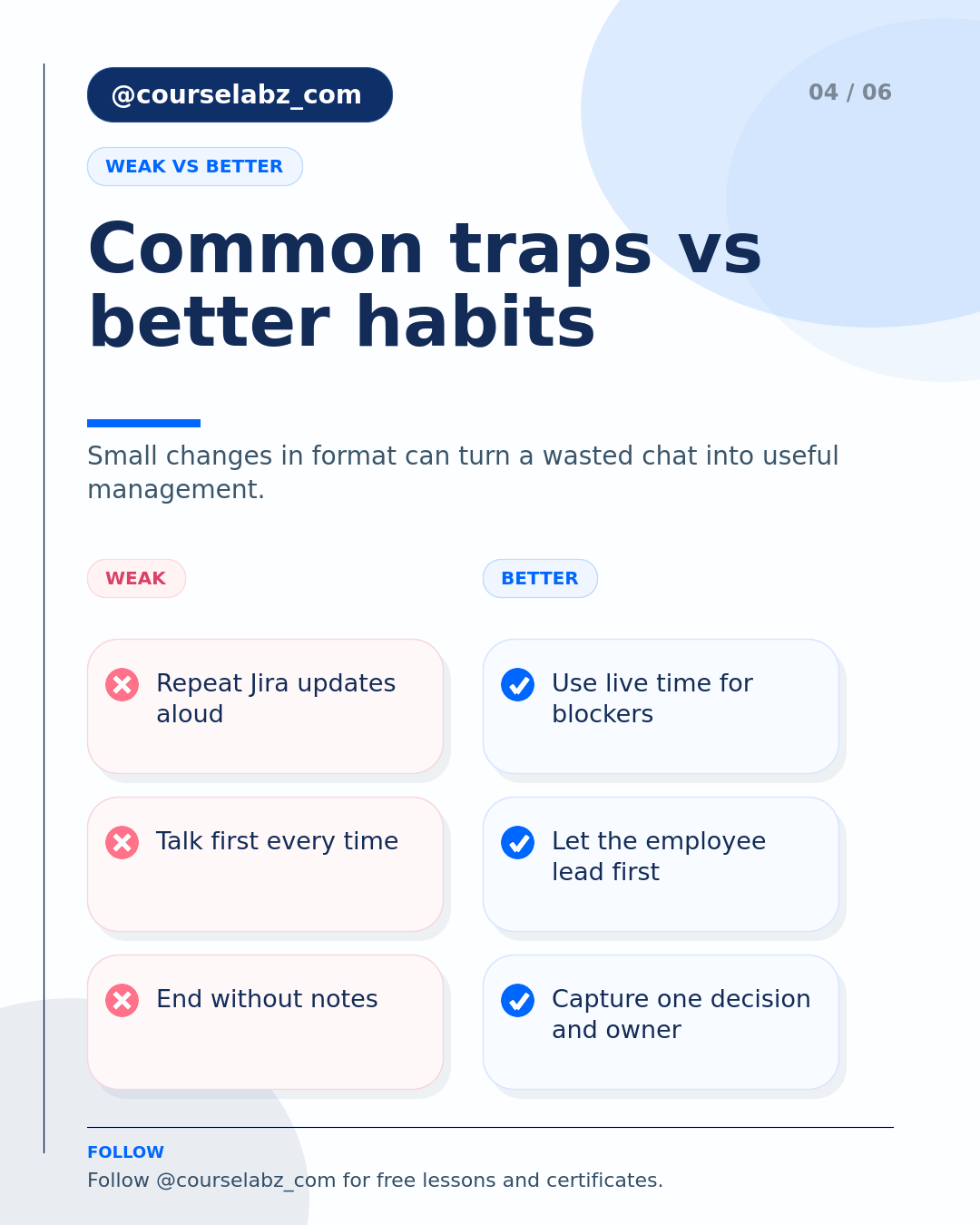 @courselabz_com

04 / 06

WEAK VS BETTER

Common traps vs better habits

Small changes in format can turn a wasted chat into useful management.

WEAK

Repeat Jira updates aloud

Talk first every time

End without notes

BETTER

Use live time for blockers

Let the employee lead first

Capture one decision and owner

FOLLOW

Follow @courselabz_com for free lessons and certificates.